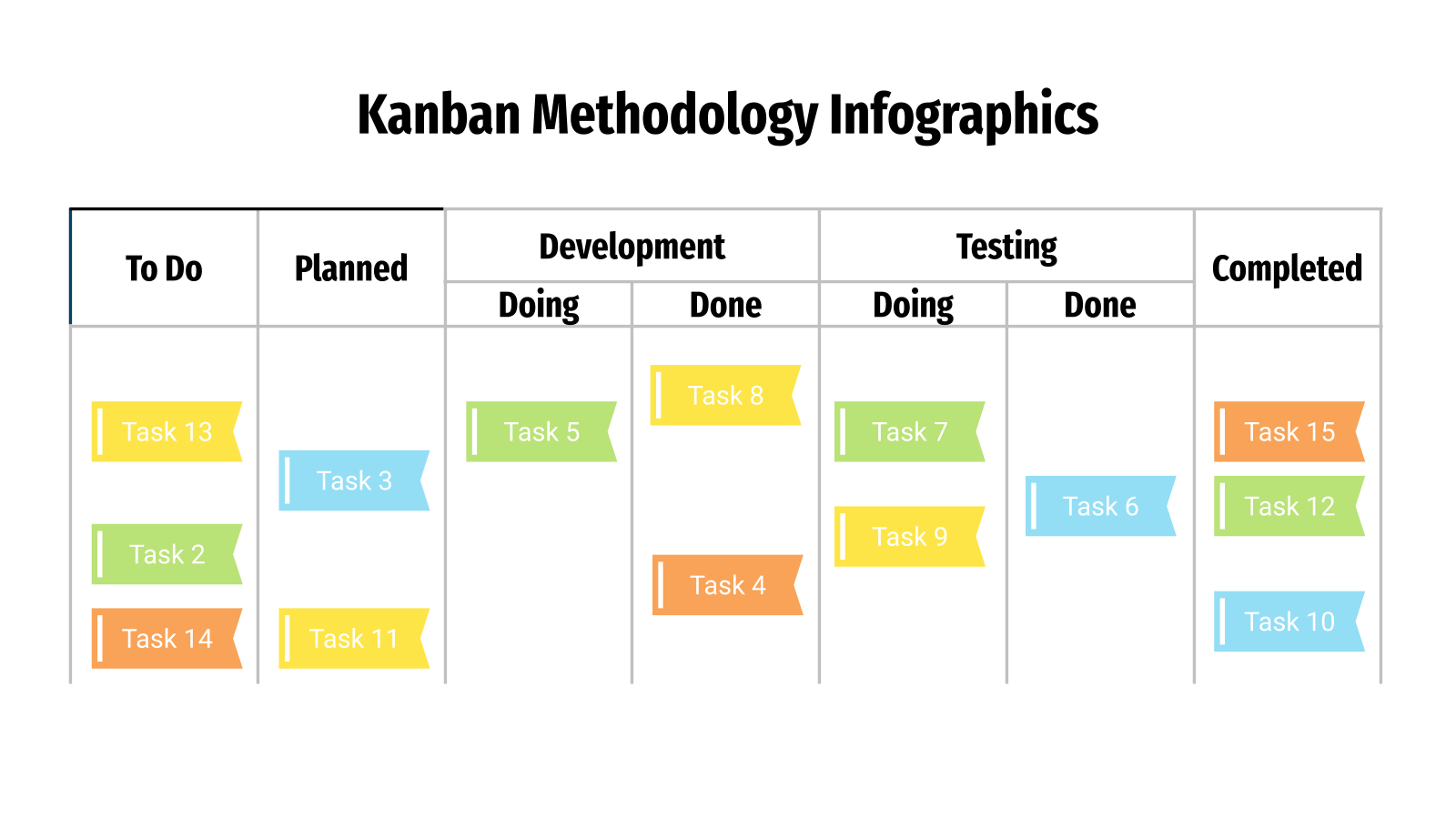 Kanban Methodology Infographics

| To Do | Planned | Development Doing | Development Done | Testing Doing | Testing Done | Completed |
|---|---|---|---|---|---|---|
| Task 13 | Task 3 | Task 5 | Task 8 | Task 7 | Task 6 | Task 15 |
| Task 2 | Task 11 | | Task 4 | Task 9 | | Task 12 |
| Task 14 | | | | | | Task 10 |